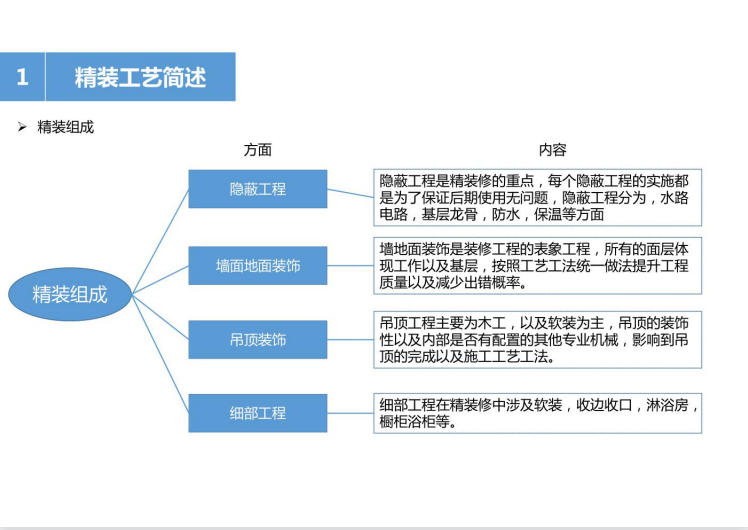 1 精装工艺简述

➢ 精装组成

方面

内容

精装组成

隐蔽工程

隐蔽工程是精装修的重点，每个隐蔽工程的实施都是为了保证后期使用无问题，隐蔽工程分为，水路电路，基层龙骨，防水，保温等方面

墙面地面装饰

墙地面装饰是装修工程的表象工程，所有的面层体现工作以及基层，按照工艺工法统一做法提升工程质量以及减少出错概率。

吊顶装饰

吊顶工程主要为木工，以及软装为主，吊顶的装饰性以及内部是否有配置的其他专业机械，影响到吊顶的完成以及施工工艺工法。

细部工程

细部工程在精装修中涉及软装，收边收口，淋浴房，橱柜浴柜等。